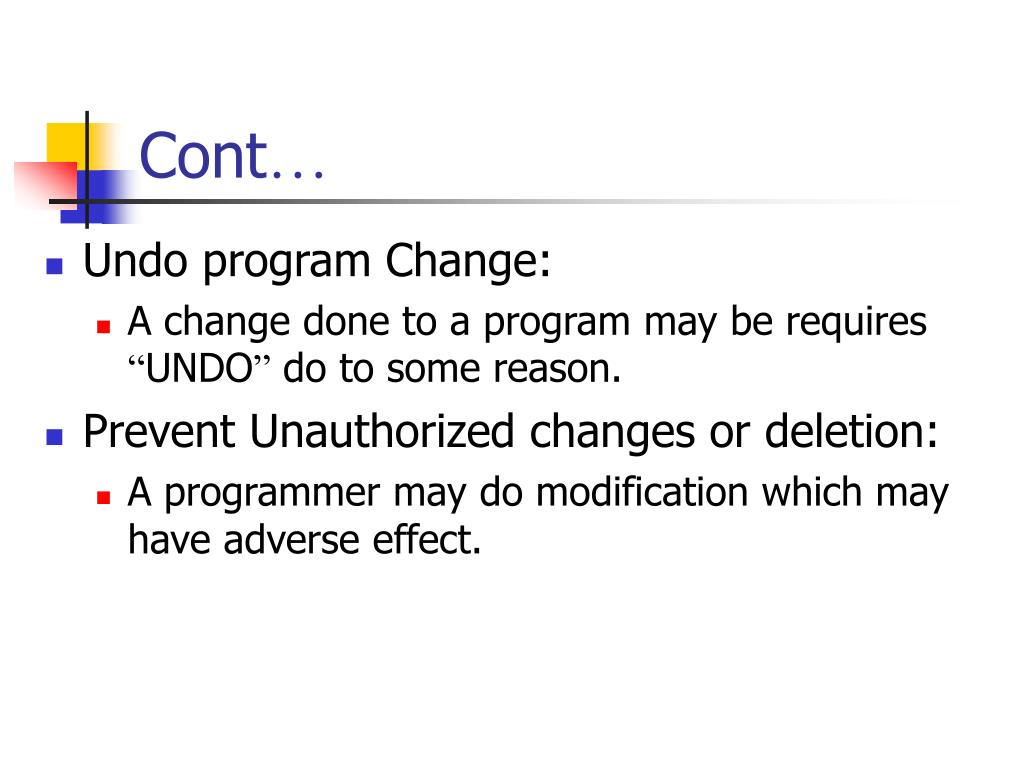 Cont…

Undo program Change:

A change done to a program may be requires “UNDO” do to some reason.

Prevent Unauthorized changes or deletion:

A programmer may do modification which may have adverse effect.